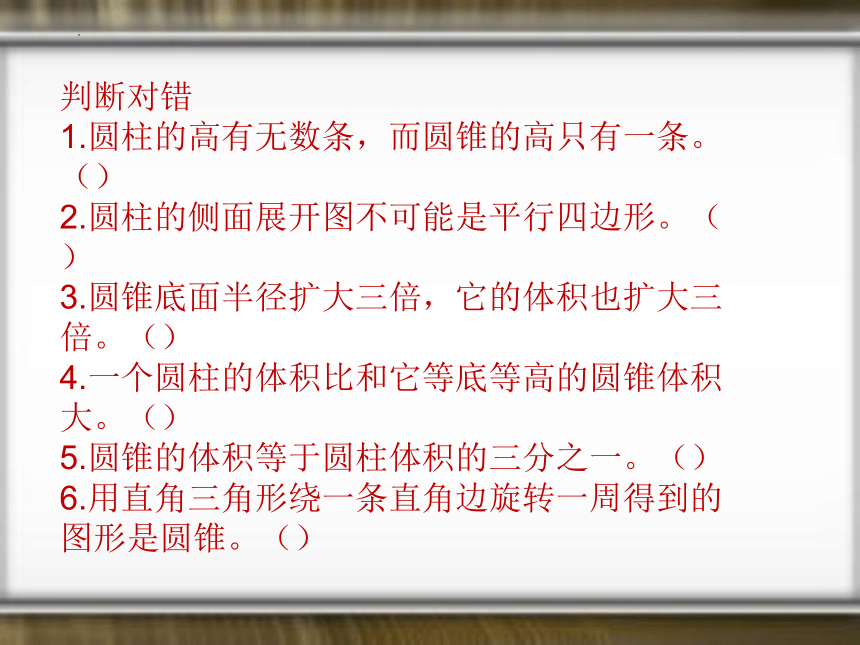 判断对错
1.圆柱的高有无数条，而圆锥的高只有一条。（）
2.圆柱的侧面展开图不可能是平行四边形。（）
3.圆锥底面半径扩大三倍，它的体积也扩大三倍。（）
4.一个圆柱的体积比和它等底等高的圆锥体积大。（）
5.圆锥的体积等于圆柱体积的三分之一。（）
6.用直角三角形绕一条直角边旋转一周得到的图形是圆锥。（）